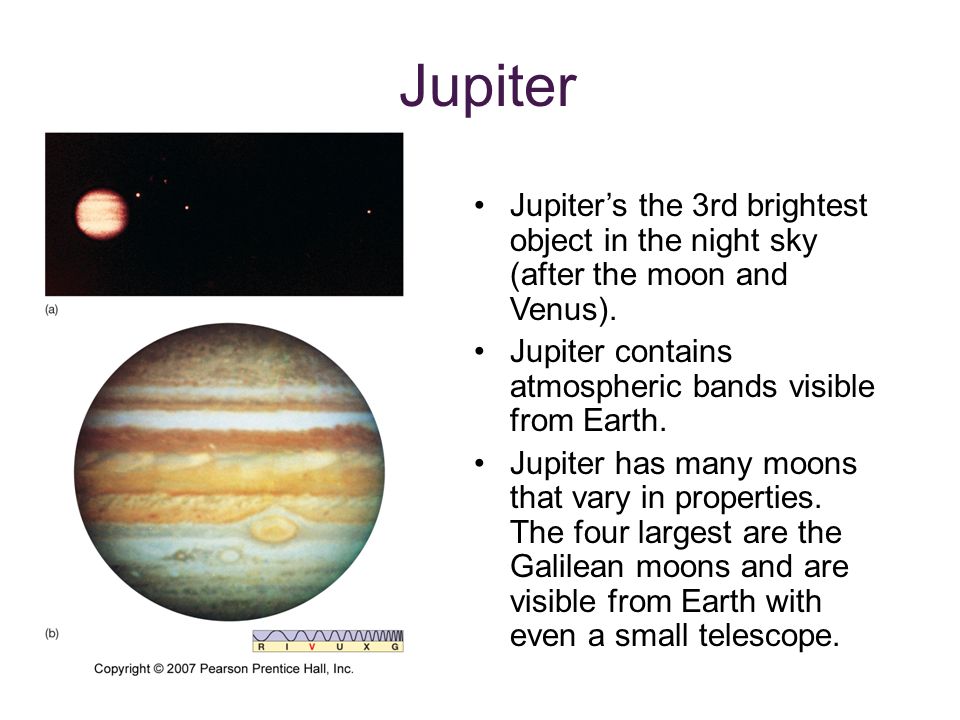 Jupiter

(a)

(b)

R I V U X G

Copyright © 2007 Pearson Prentice Hall, Inc.

• Jupiter's the 3rd brightest object in the night sky (after the moon and Venus).

• Jupiter contains atmospheric bands visible from Earth.

• Jupiter has many moons that vary in properties. The four largest are the Galilean moons and are visible from Earth with even a small telescope.